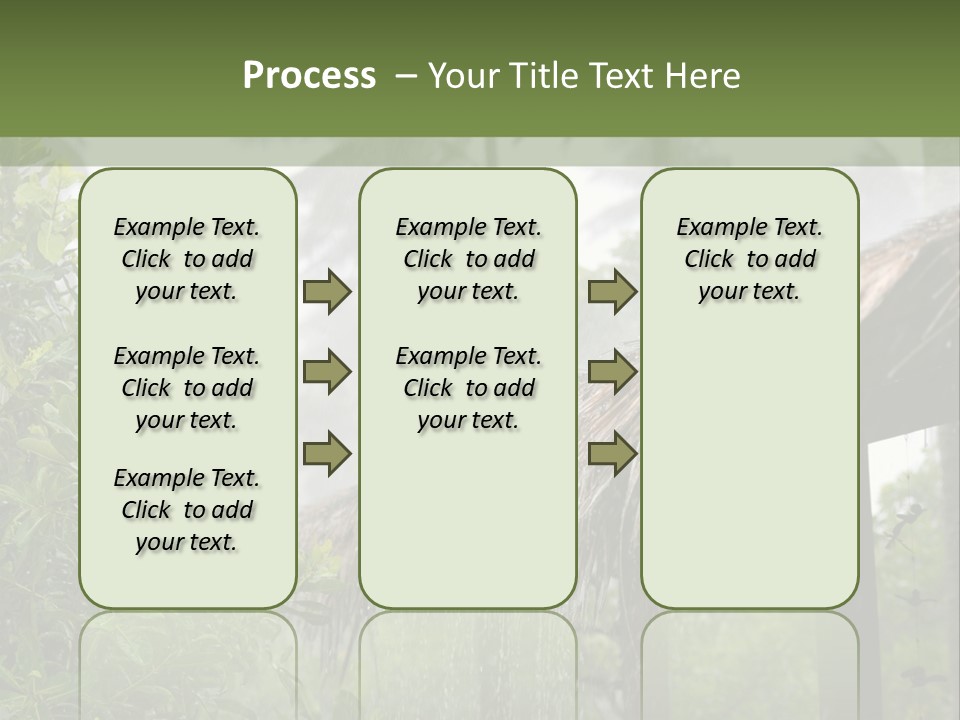 Process – Your Title Text Here

Example Text. Click to add your text.

Example Text. Click to add your text.

Example Text. Click to add your text.

Example Text. Click to add your text.

Example Text. Click to add your text.

Example Text. Click to add your text.